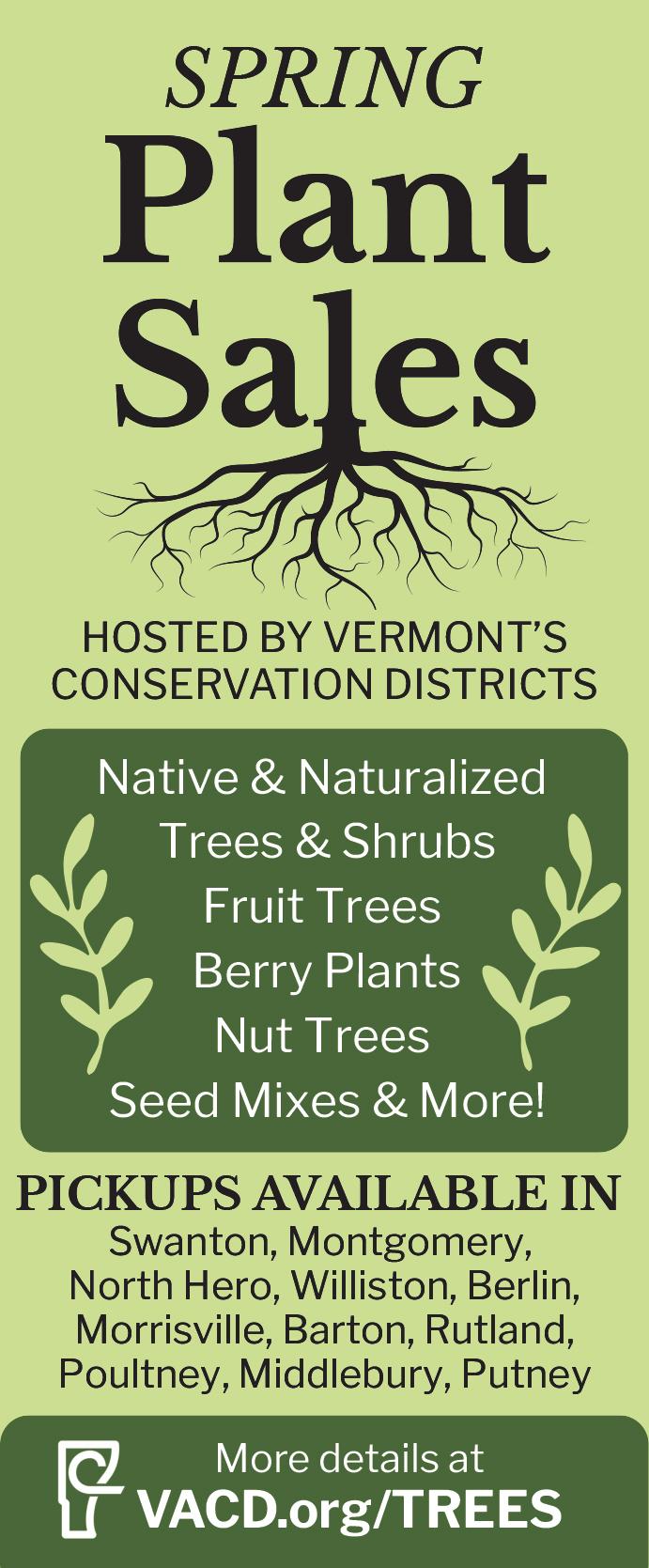 SPRING
Plant Sales

HOSTED BY VERMONT'S CONSERVATION DISTRICTS

Native & Naturalized
Trees & Shrubs
Fruit Trees
Berry Plants
Nut Trees
Seed Mixes & More!

PICKUPS AVAILABLE IN
Swanton, Montgomery, North Hero, Williston, Berlin, Morrisville, Barton, Rutland, Poultney, Middlebury, Putney

More details at
VACD.org/TREES